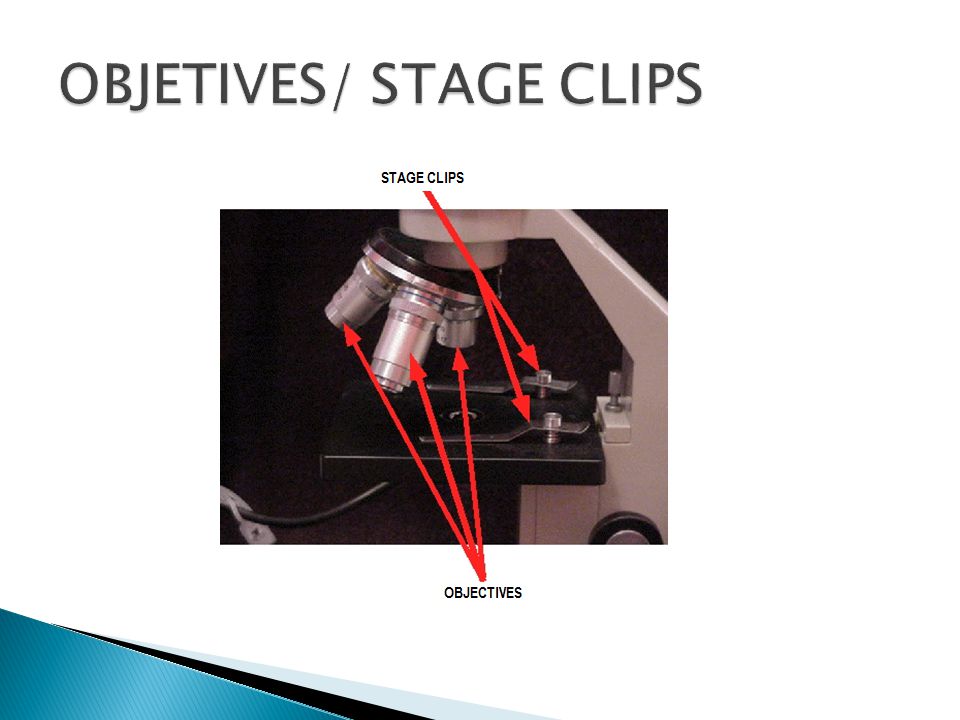 OBJETIVES/ STAGE CLIPS

STAGE CLIPS

OBJECTIVES